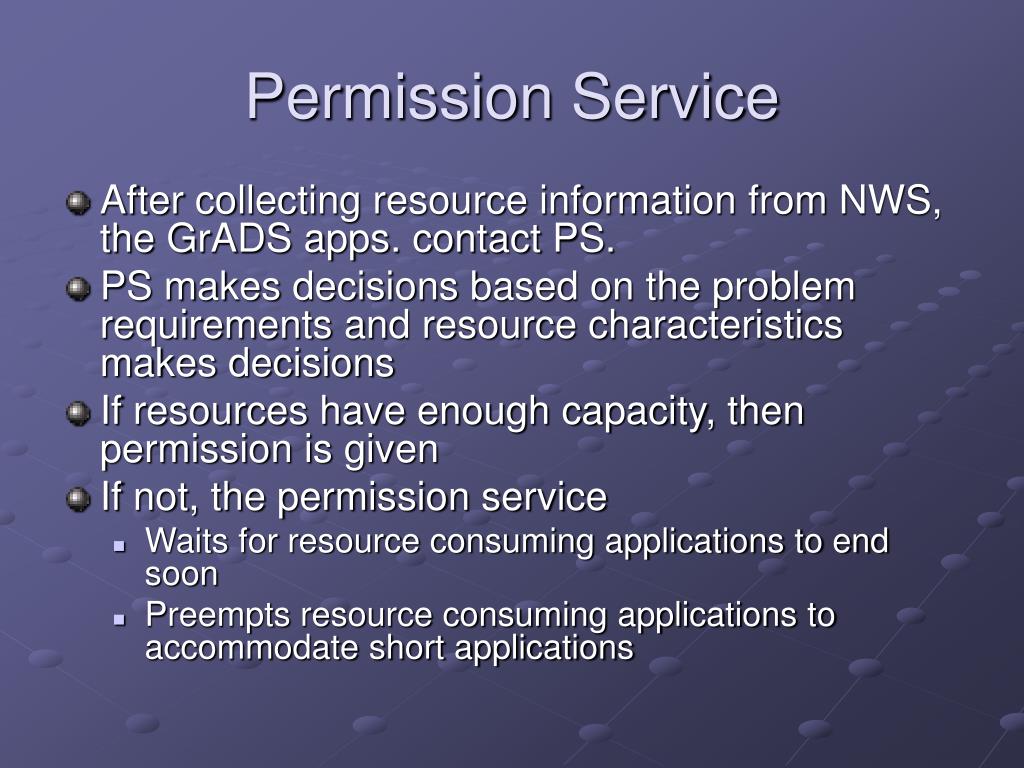 Permission Service

After collecting resource information from NWS, the GrADS apps. contact PS.

PS makes decisions based on the problem requirements and resource characteristics makes decisions

If resources have enough capacity, then permission is given

If not, the permission service

Waits for resource consuming applications to end soon

Preempts resource consuming applications to accommodate short applications